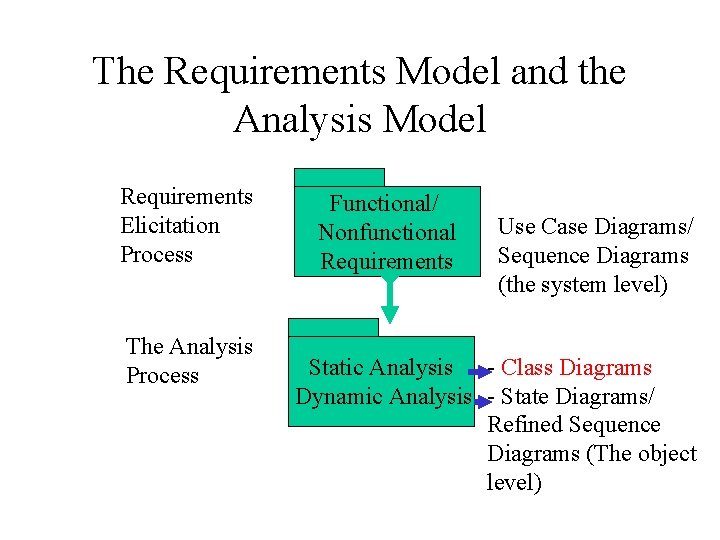 The Requirements Model and the Analysis Model

Requirements Elicitation Process

Functional/ Nonfunctional Requirements

Use Case Diagrams/ Sequence Diagrams (the system level)

The Analysis Process

Static Analysis
Dynamic Analysis

- Class Diagrams
- State Diagrams/ Refined Sequence Diagrams (The object level)